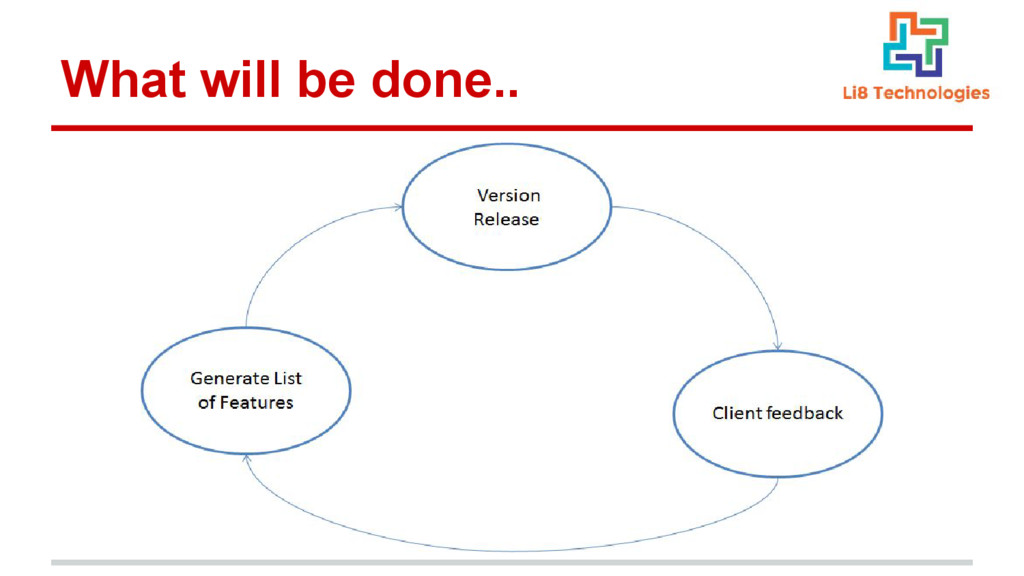 What will be done..

Li8 Technologies

Version Release

Client feedback

Generate List of Features